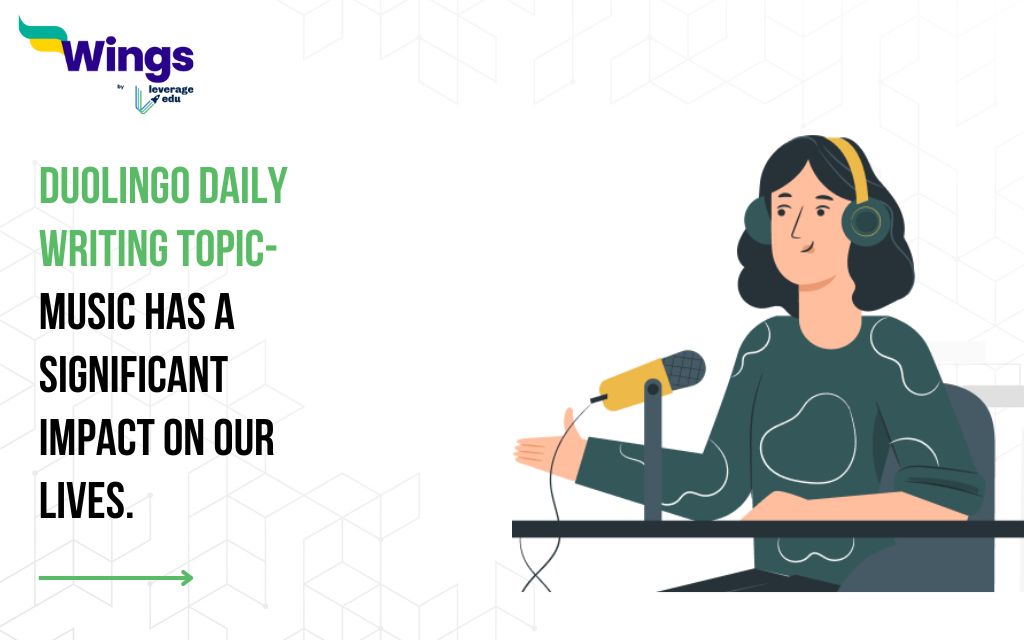 Wings
By leverage edu

DUOLINGO DAILY WRITING TOPIC- MUSIC HAS A SIGNIFICANT IMPACT ON OUR LIVES.